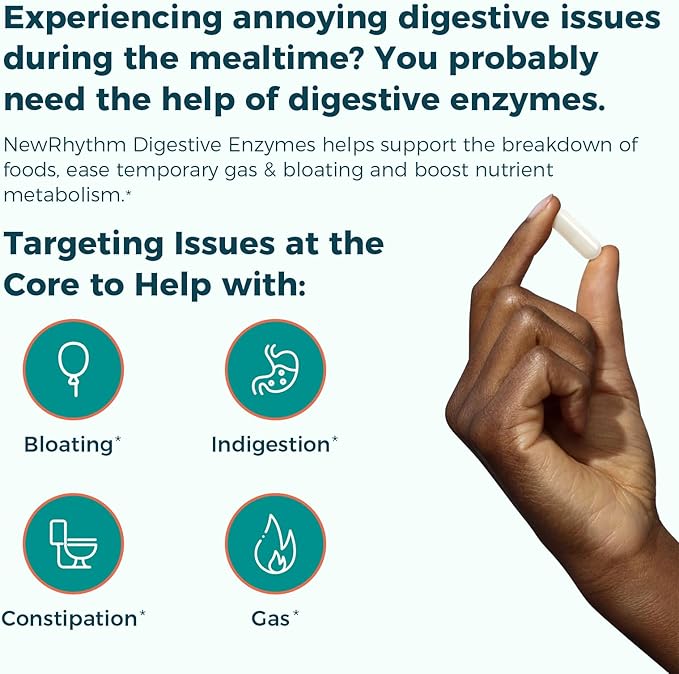 Experiencing annoying digestive issues during the mealtime? You probably need the help of digestive enzymes.

NewRhythm Digestive Enzymes helps support the breakdown of foods, ease temporary gas & bloating and boost nutrient metabolism.*

Targeting Issues at the Core to Help with:

Bloating*

Indigestion*

Constipation*

Gas*